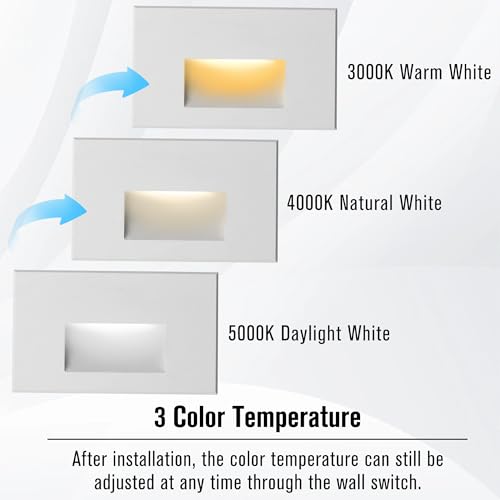 3000K Warm White

4000K Natural White

5000K Daylight White

3 Color Temperature

After installation, the color temperature can still be adjusted at any time through the wall switch.